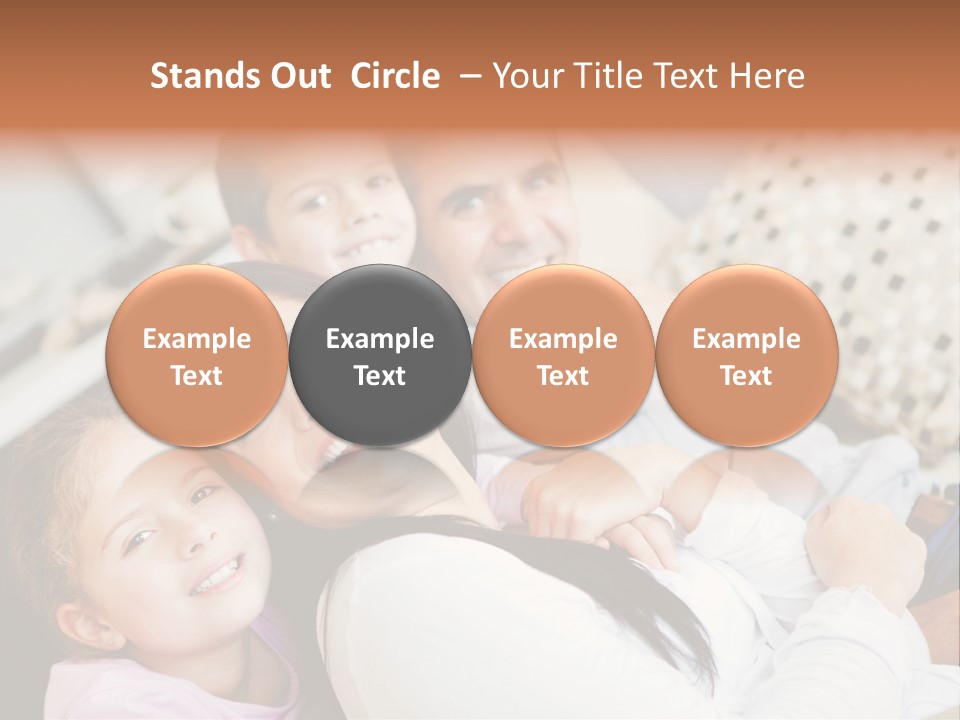 Stands Out Circle – Your Title Text Here

Example Text

Example Text

Example Text

Example Text